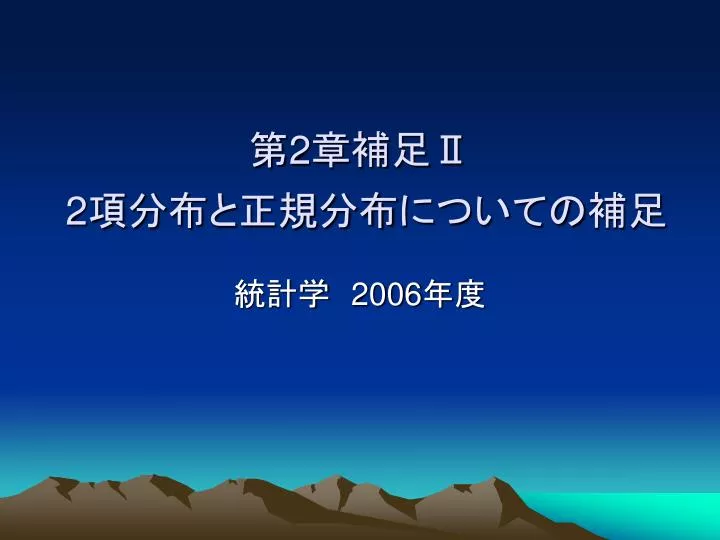 第2章補足Ⅱ
2項分布と正規分布についての補足

統計学　2006年度